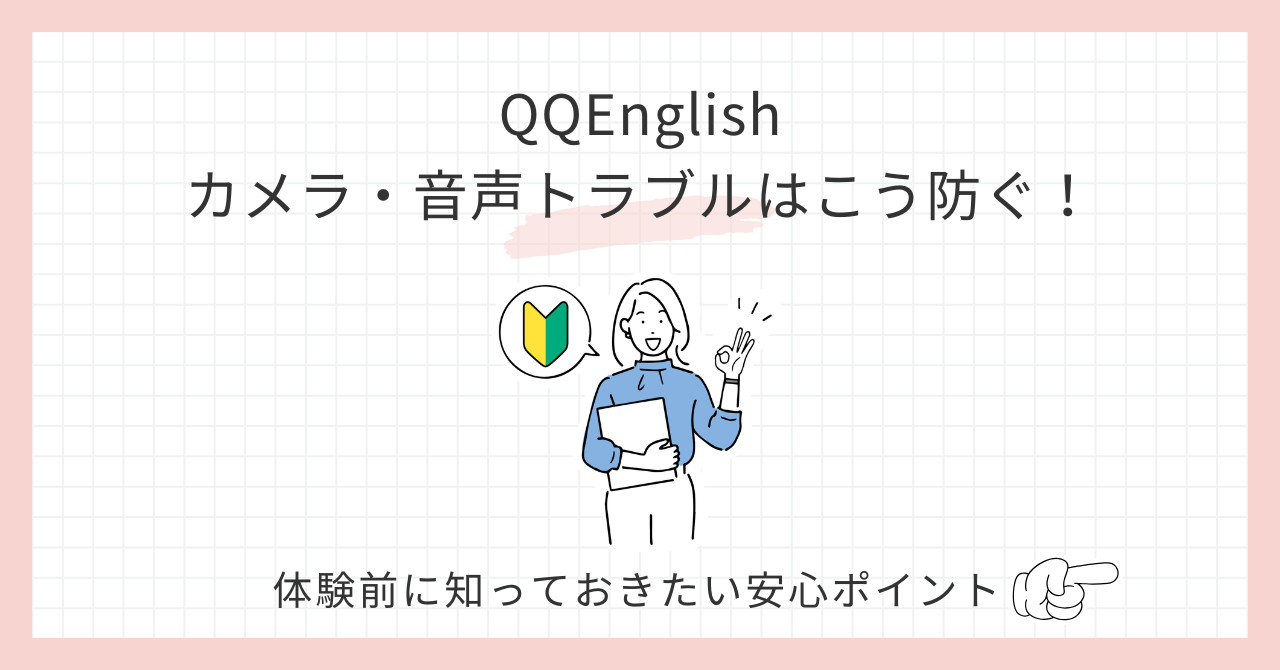 QQEnglish
カメラ・音声トラブルはこう防ぐ！

体験前に知っておきたい安心ポイント